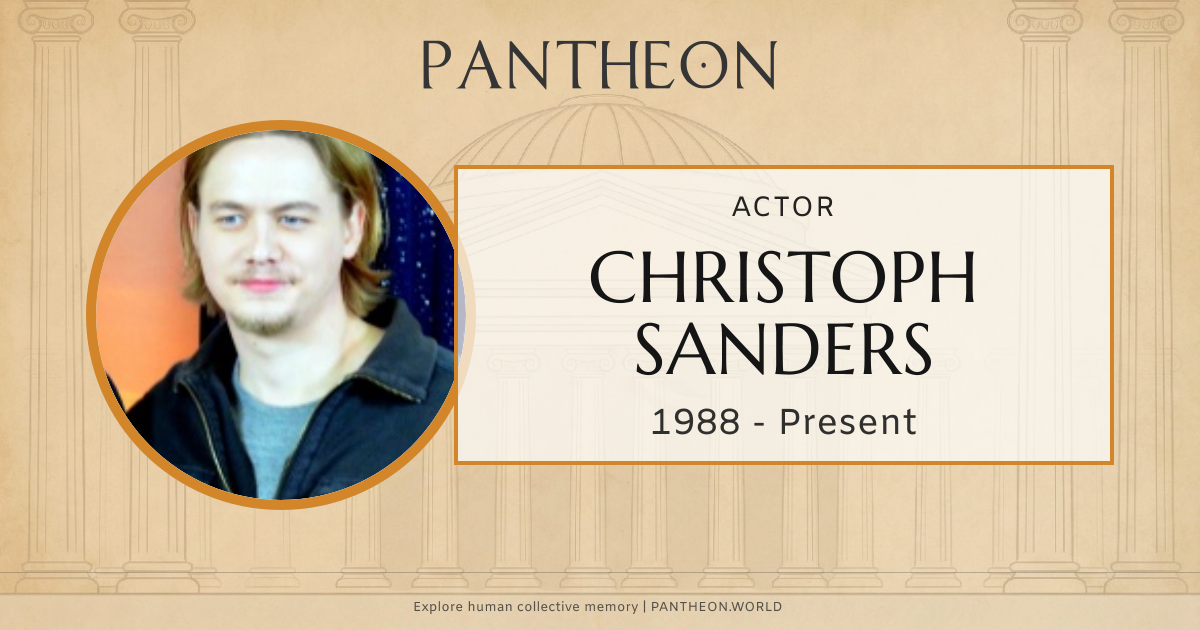 PANTHEON

ACTOR

CHRISTOPH SANDERS

1988 - Present

Explore human collective memory | PANTHEON.WORLD